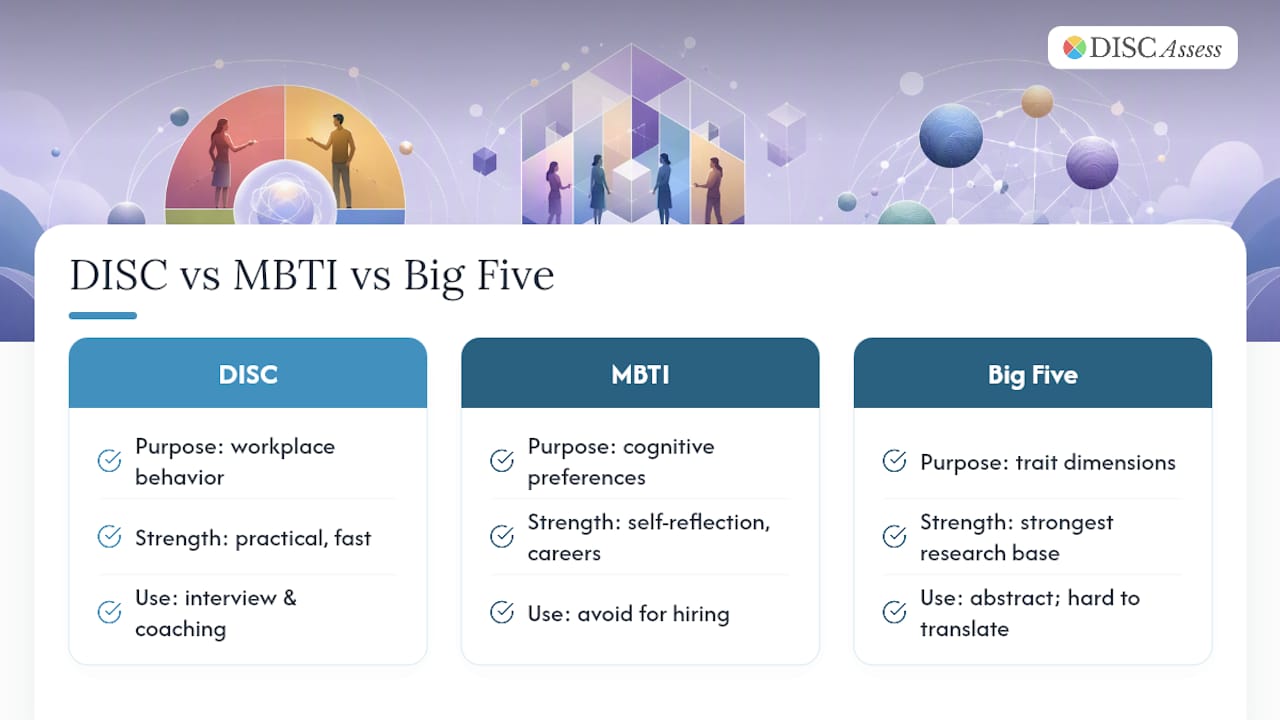 DISC Assess

DISC vs MBTI vs Big Five

DISC

Purpose: workplace behavior

Strength: practical, fast

Use: interview & coaching

MBTI

Purpose: cognitive preferences

Strength: self-reflection, careers

Use: avoid for hiring

Big Five

Purpose: trait dimensions

Strength: strongest research base

Use: abstract; hard to translate